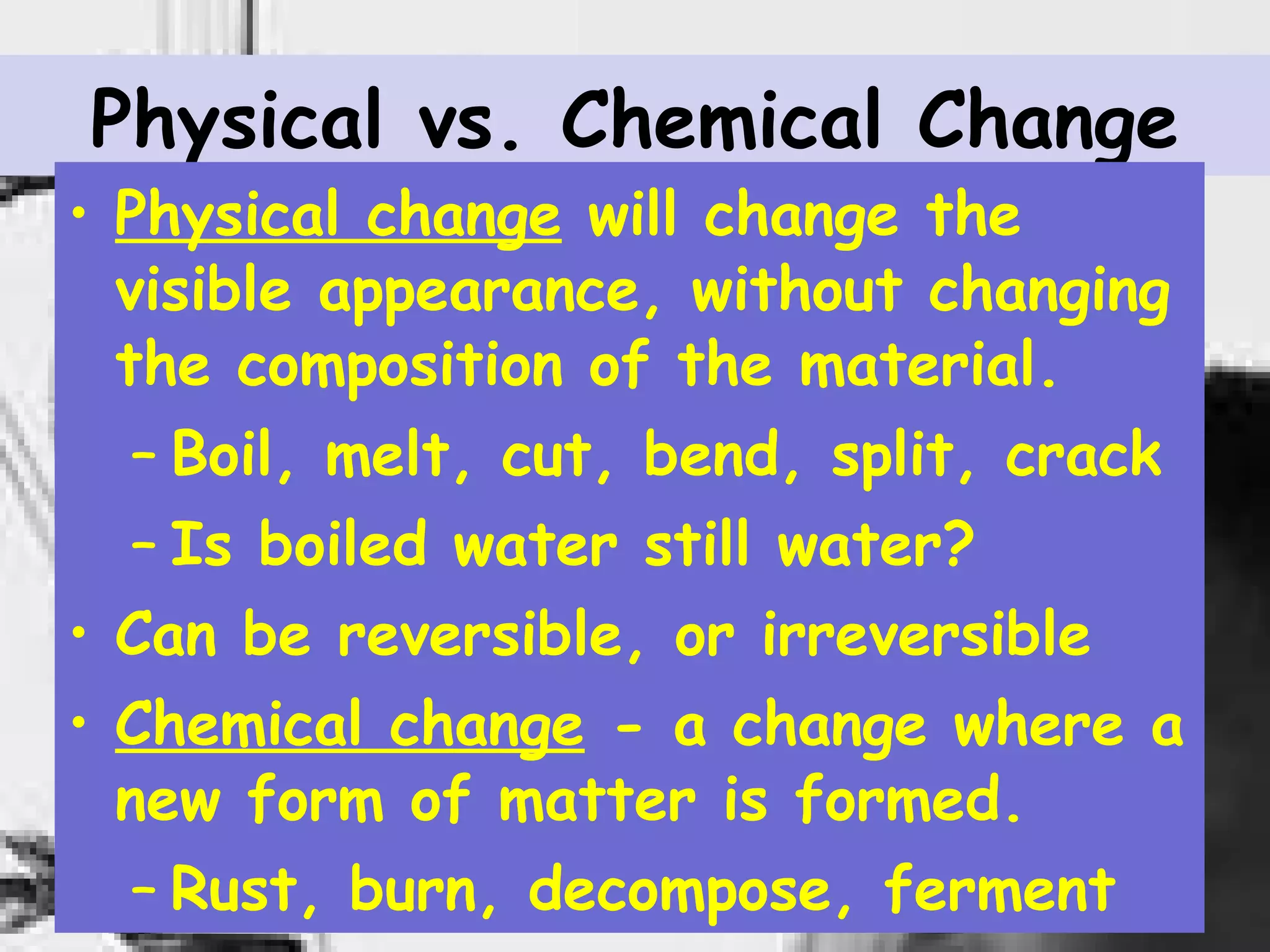 Physical vs. Chemical Change

• Physical change will change the visible appearance, without changing the composition of the material.
  – Boil, melt, cut, bend, split, crack
  – Is boiled water still water?
• Can be reversible, or irreversible
• Chemical change - a change where a new form of matter is formed.
  – Rust, burn, decompose, ferment